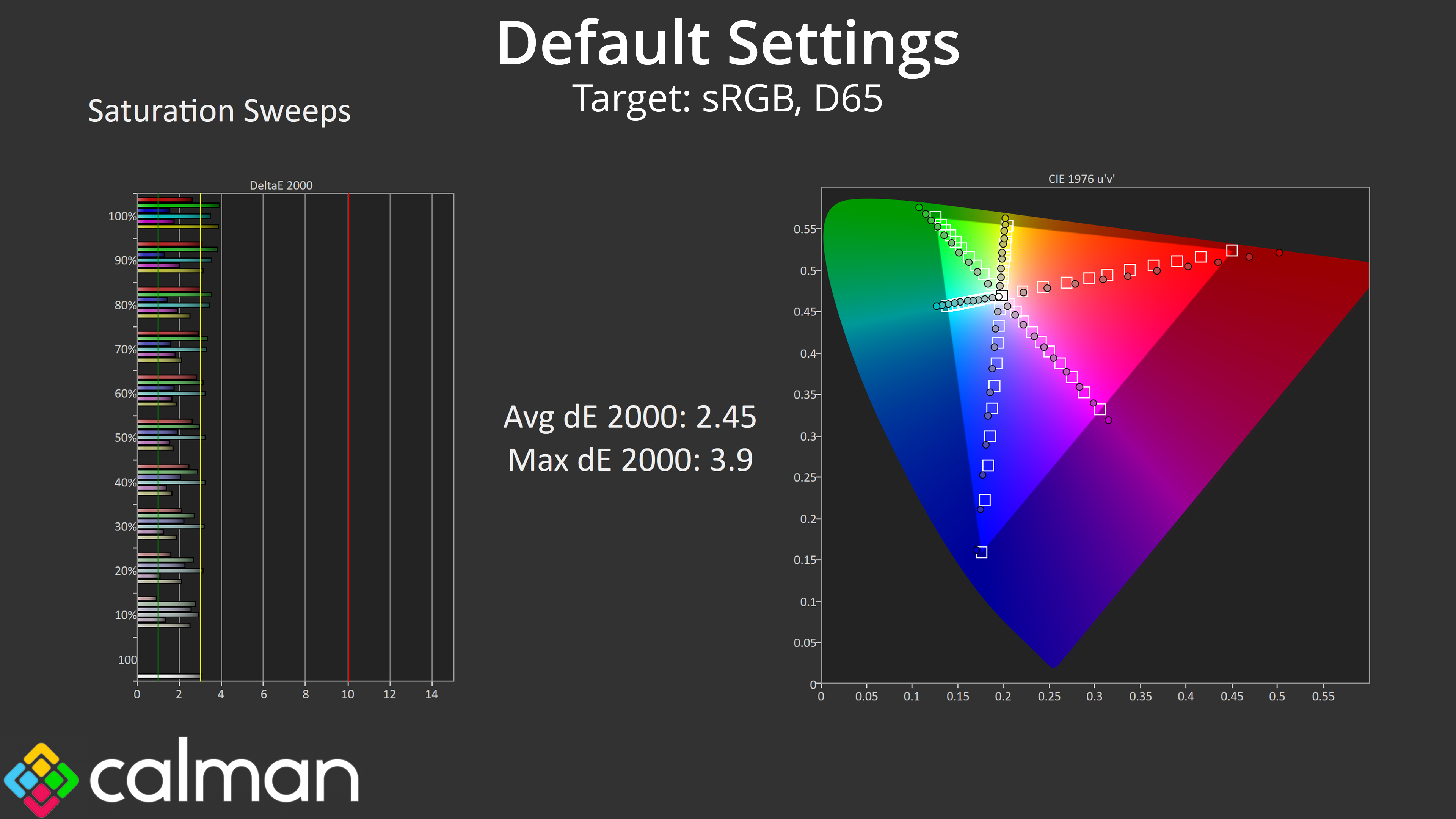 Default Settings

Target: sRGB, D65

Saturation Sweeps

DeltaE 2000

100%
90%
80%
70%
60%
50%
40%
30%
20%
10%
100

0 2 4 6 8 10 12 14

Avg dE 2000: 2.45

Max dE 2000: 3.9

CIE 1976 u'v'

0.55
0.5
0.45
0.4
0.35
0.3
0.25
0.2
0.15
0.1
0.05
0

0 0.05 0.1 0.15 0.2 0.25 0.3 0.35 0.4 0.45 0.5 0.55

calman